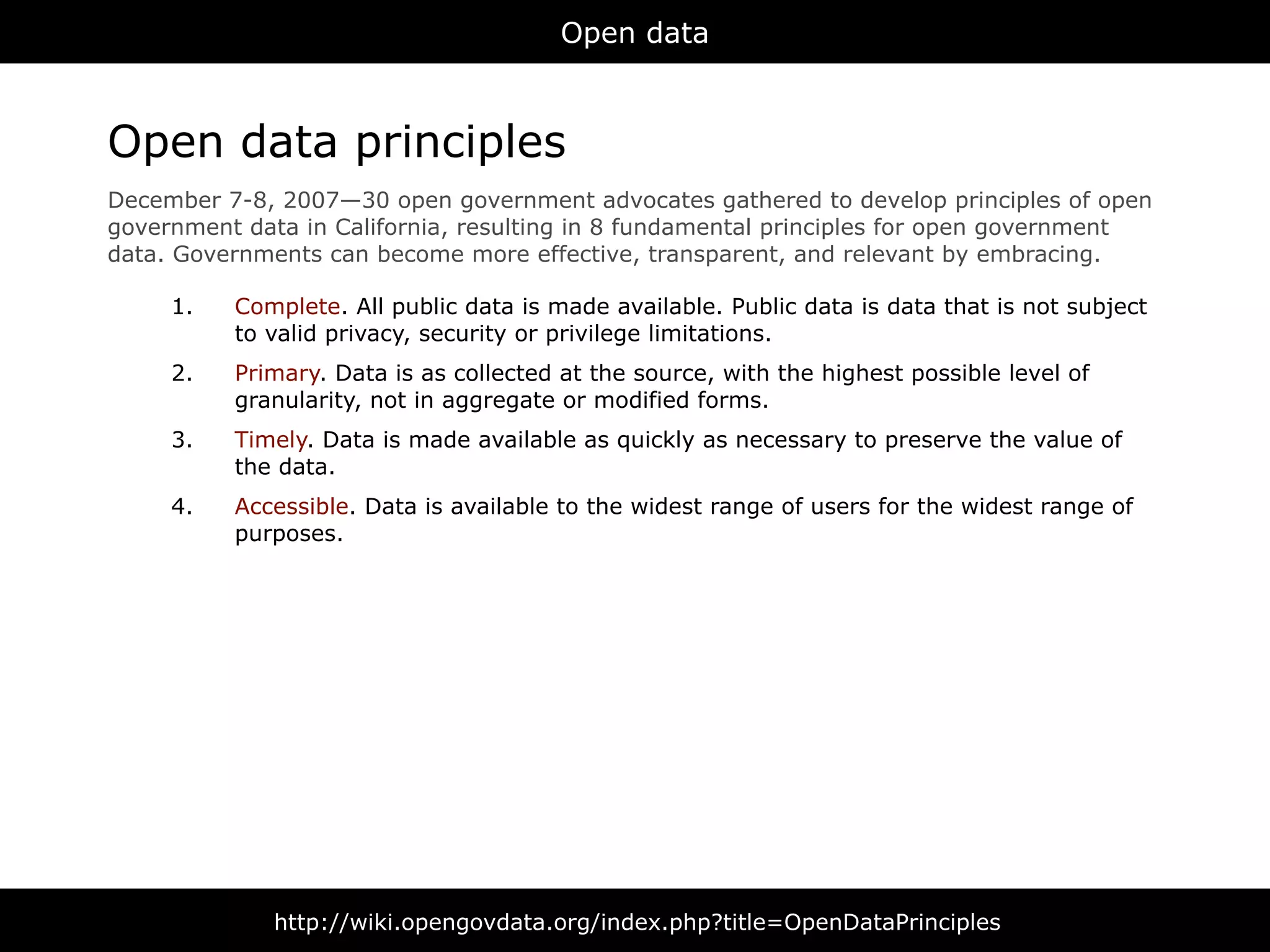 Open data

Open data principles

December 7-8, 2007—30 open government advocates gathered to develop principles of open government data in California, resulting in 8 fundamental principles for open government data. Governments can become more effective, transparent, and relevant by embracing.

1. Complete. All public data is made available. Public data is data that is not subject to valid privacy, security or privilege limitations.

2. Primary. Data is as collected at the source, with the highest possible level of granularity, not in aggregate or modified forms.

3. Timely. Data is made available as quickly as necessary to preserve the value of the data.

4. Accessible. Data is available to the widest range of users for the widest range of purposes.

http://wiki.opengovdata.org/index.php?title=OpenDataPrinciples